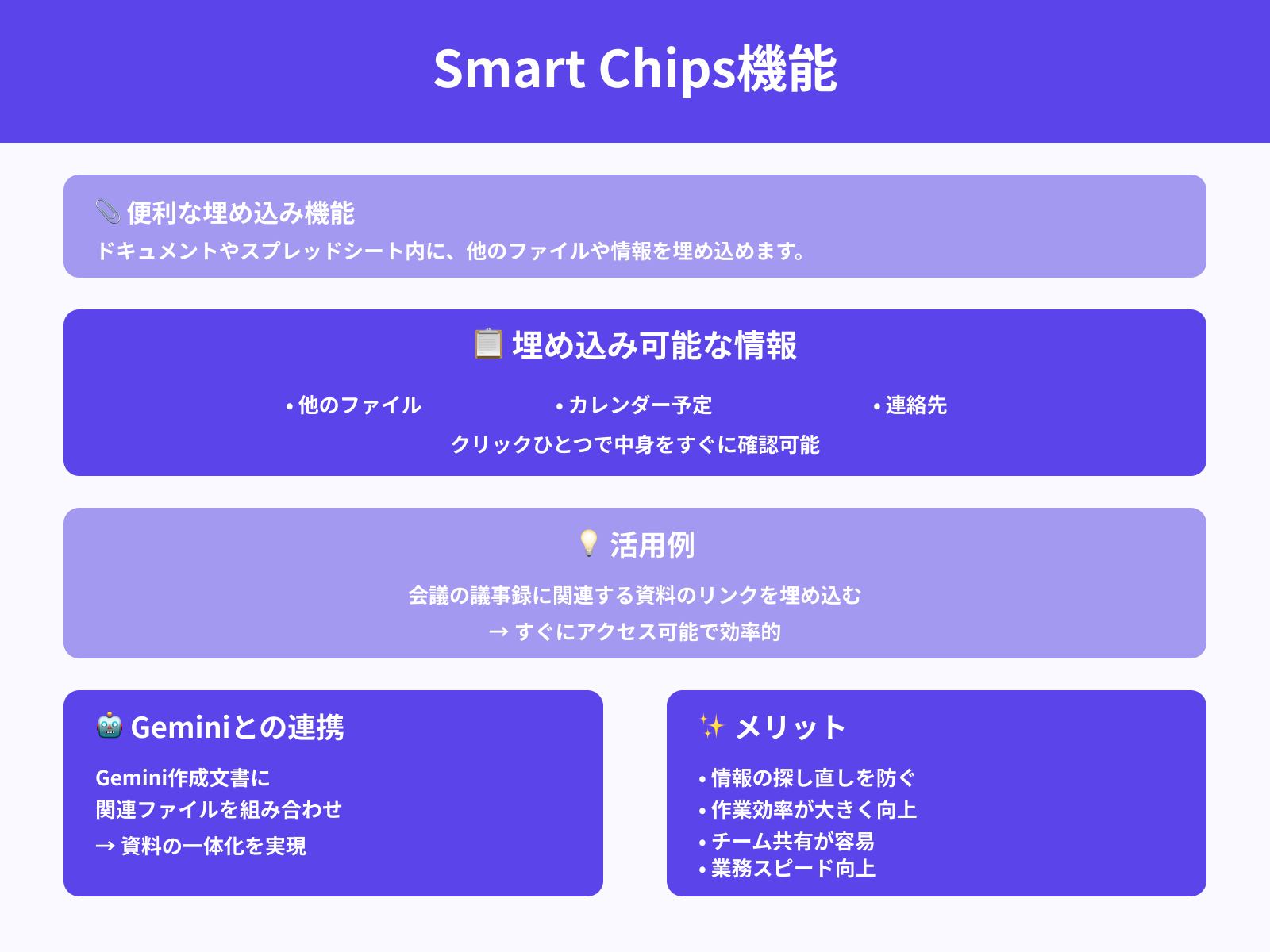 Smart Chips機能

📎 便利な埋め込み機能
ドキュメントやスプレッドシート内に、他のファイルや情報を埋め込めます。

📋 埋め込み可能な情報
• 他のファイル
• カレンダー予定
• 連絡先
クリックひとつで中身をすぐに確認可能

💡 活用例
会議の議事録に関連する資料のリンクを埋め込む
→ すぐにアクセス可能で効率的

🤖 Geminiとの連携
Gemini作成文書に
関連ファイルを組み合わせ
→ 資料の一体化を実現

✨ メリット
• 情報の探し直しを防ぐ
• 作業効率が大きく向上
• チーム共有が容易
• 業務スピード向上